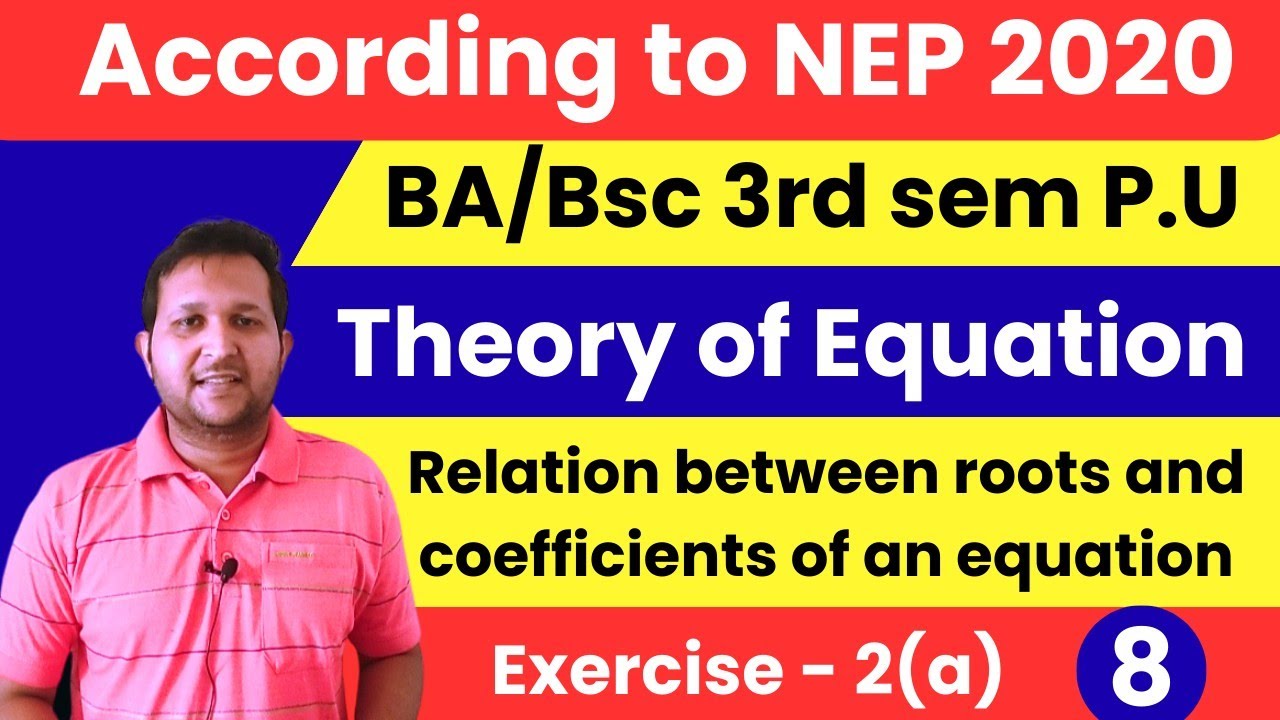 According to NEP 2020

BA/Bsc 3rd sem P.U

Theory of Equation

Relation between roots and coefficients of an equation

Exercise - 2(a)

8